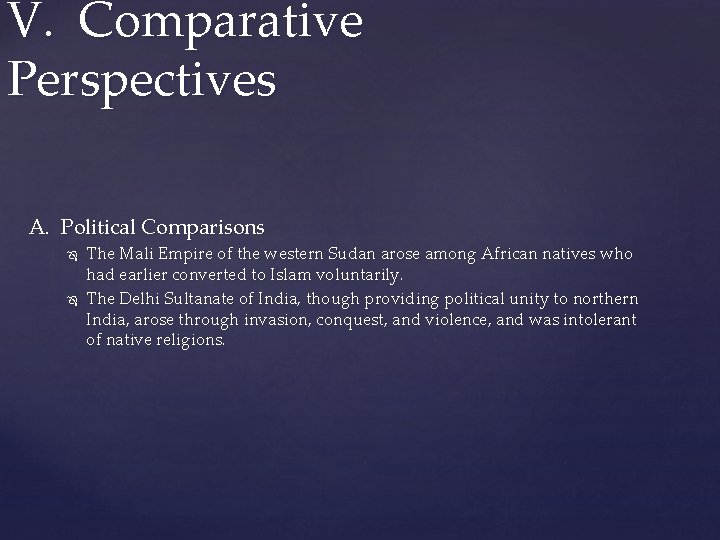 V. Comparative Perspectives

A. Political Comparisons

The Mali Empire of the western Sudan arose among African natives who had earlier converted to Islam voluntarily.

The Delhi Sultanate of India, though providing political unity to northern India, arose through invasion, conquest, and violence, and was intolerant of native religions.